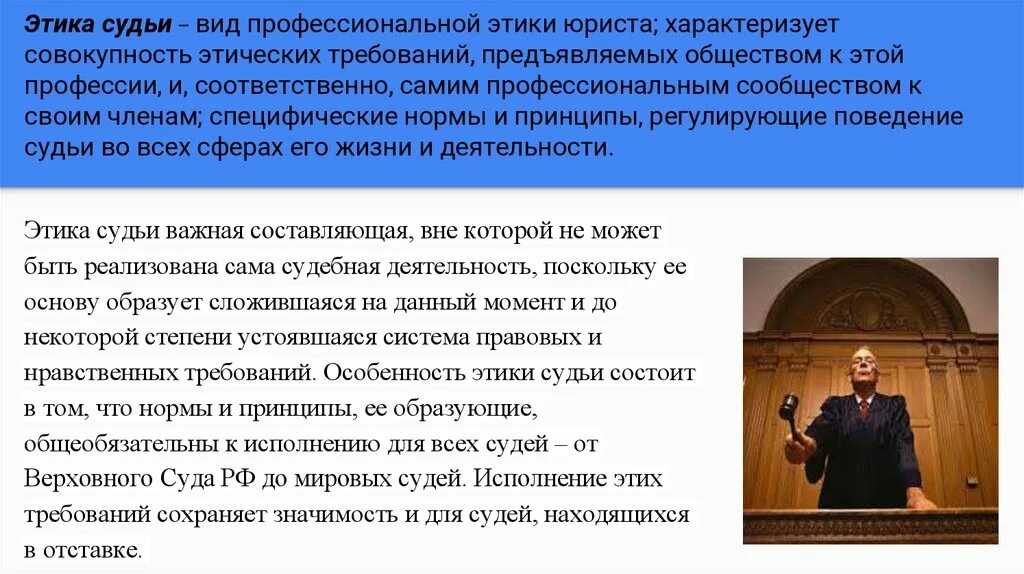 Этика судьи – вид профессиональной этики юриста; характеризует совокупность этических требований, предъявляемых обществом к этой профессии, и, соответственно, самим профессиональным сообществом к своим членам; специфические нормы и принципы, регулирующие поведение судьи во всех сферах его жизни и деятельности.

Этика судьи важная составляющая, вне которой не может быть реализована сама судебная деятельность, поскольку ее основу образует сложившаяся на данный момент и до некоторой степени устоявшаяся система правовых и нравственных требований. Особенность этики судьи состоит в том, что нормы и принципы, ее образующие, общеобязательны к исполнению для всех судей – от Верховного Суда РФ до мировых судей. Исполнение этих требований сохраняет значимость и для судей, находящихся в отставке.